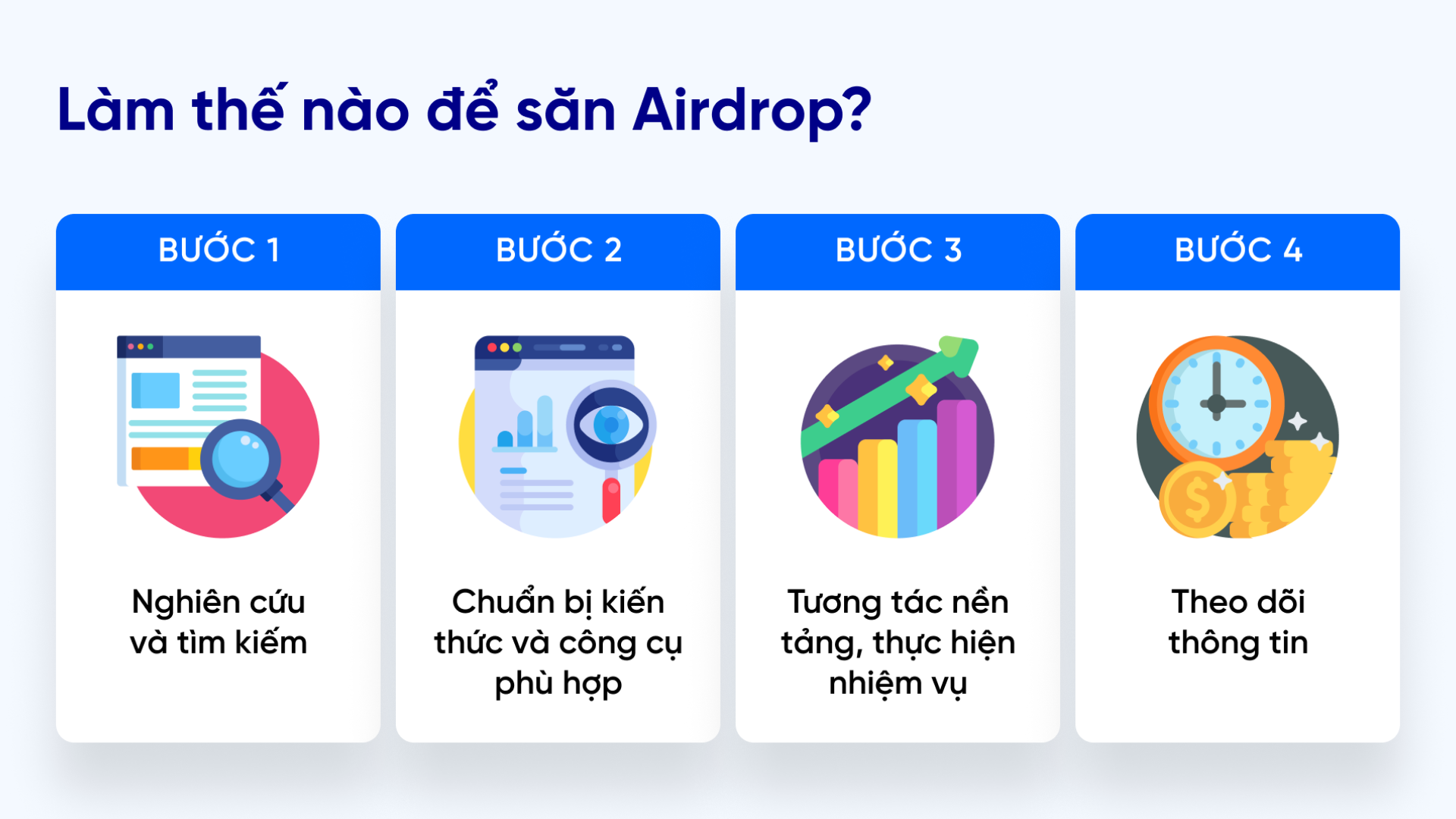 Làm thế nào để săn Airdrop?

BƯỚC 1

Nghiên cứu và tìm kiếm

BƯỚC 2

Chuẩn bị kiến thức và công cụ phù hợp

BƯỚC 3

Tương tác nền tảng, thực hiện nhiệm vụ

BƯỚC 4

Theo dõi thông tin